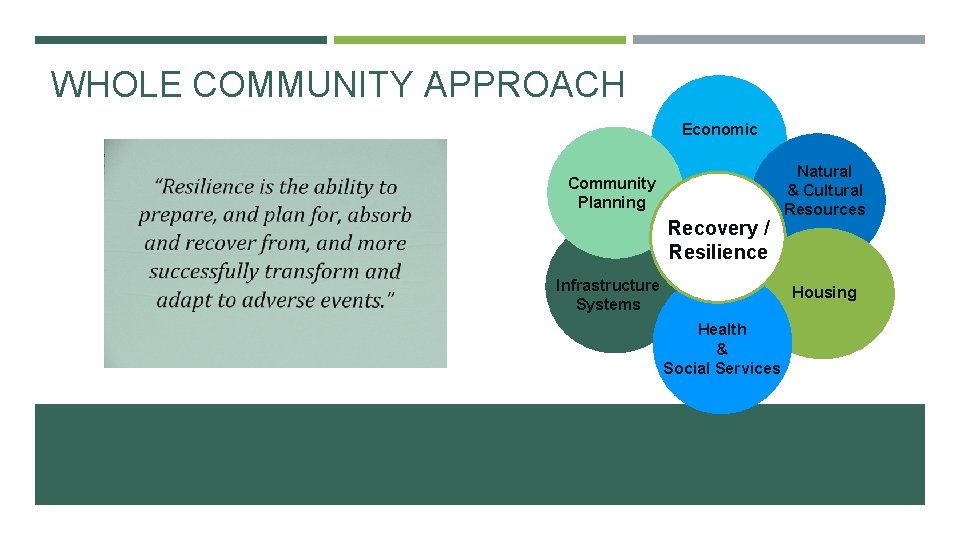 WHOLE COMMUNITY APPROACH

"Resilience is the ability to prepare, and plan for, absorb and recover from, and more successfully transform and adapt to adverse events."

Economic

Community Planning

Natural & Cultural Resources

Recovery / Resilience

Infrastructure Systems

Housing

Health & Social Services